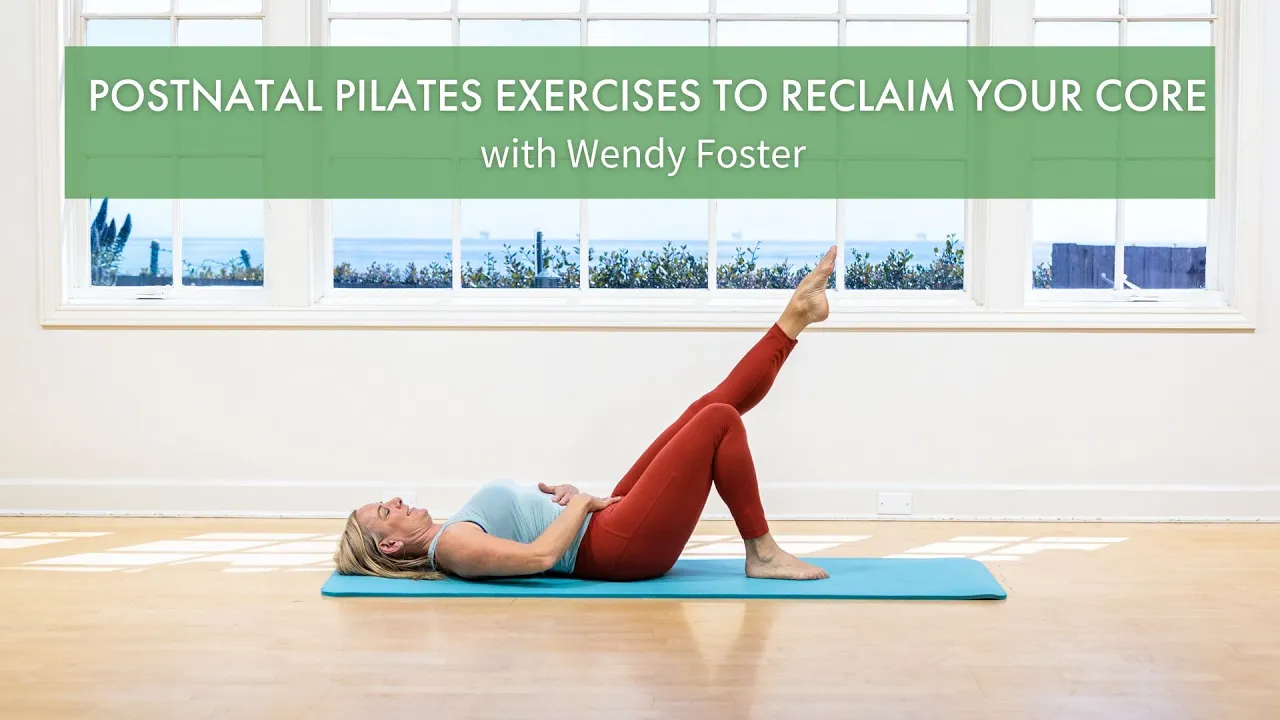 POSTNATAL PILATES EXERCISES TO RECLAIM YOUR CORE
with Wendy Foster